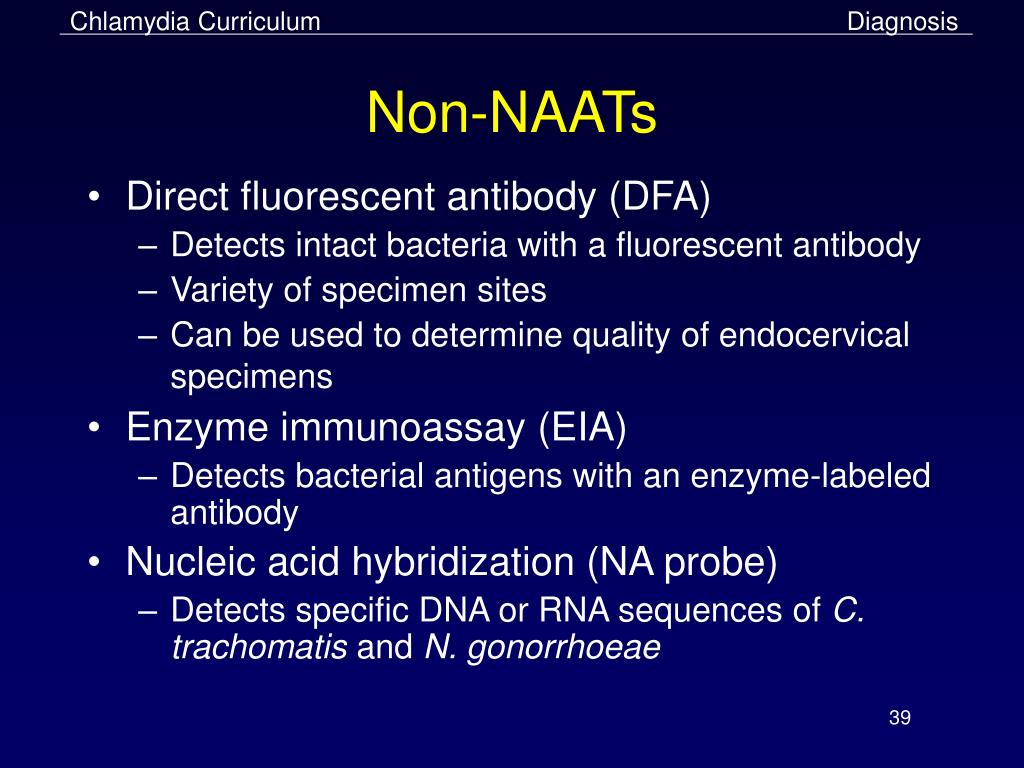 Chlamydia Curriculum

Diagnosis

Non-NAATs

• Direct fluorescent antibody (DFA)
– Detects intact bacteria with a fluorescent antibody
– Variety of specimen sites
– Can be used to determine quality of endocervical specimens

• Enzyme immunoassay (EIA)
– Detects bacterial antigens with an enzyme-labeled antibody

• Nucleic acid hybridization (NA probe)
– Detects specific DNA or RNA sequences of C. trachomatis and N. gonorrhoeae

39